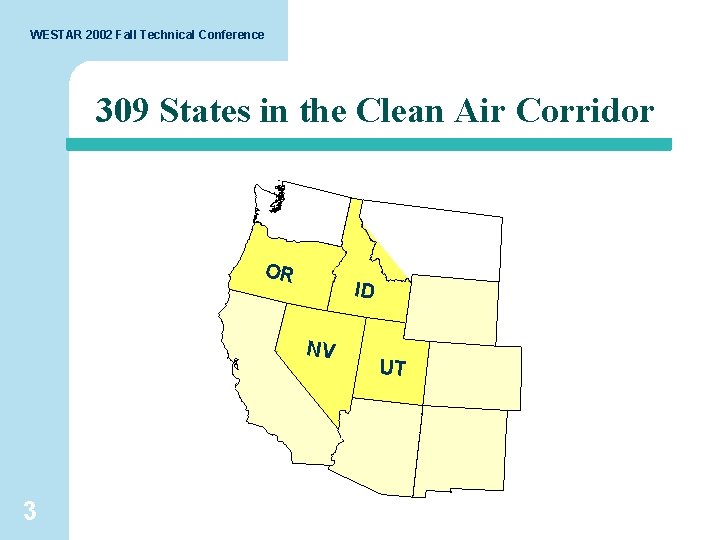 WESTAR 2002 Fall Technical Conference

309 States in the Clean Air Corridor

OR
ID
NV
UT

3